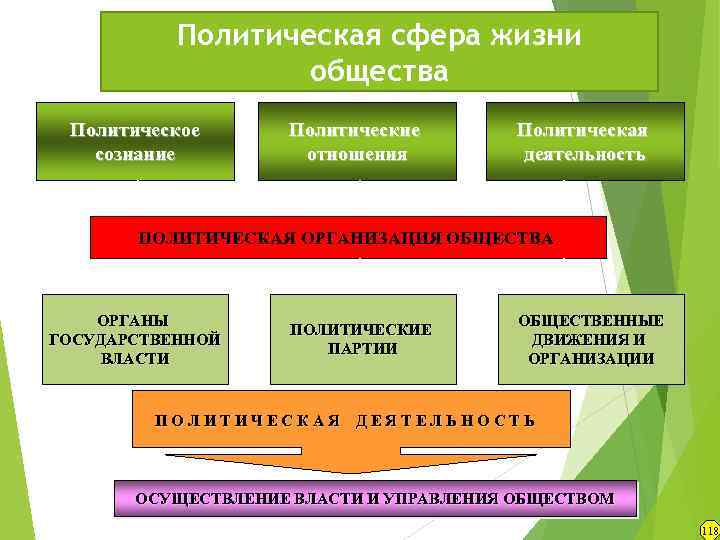 Политическая сфера жизни общества

Политическое сознание

Политические отношения

Политическая деятельность

ПОЛИТИЧЕСКАЯ ОРГАНИЗАЦИЯ ОБЩЕСТВА

ОРГАНЫ ГОСУДАРСТВЕННОЙ ВЛАСТИ

ПОЛИТИЧЕСКИЕ ПАРТИИ

ОБЩЕСТВЕННЫЕ ДВИЖЕНИЯ И ОРГАНИЗАЦИИ

ПОЛИТИЧЕСКАЯ ДЕЯТЕЛЬНОСТЬ

ОСУЩЕСТВЛЕНИЕ ВЛАСТИ И УПРАВЛЕНИЯ ОБЩЕСТВОМ

118